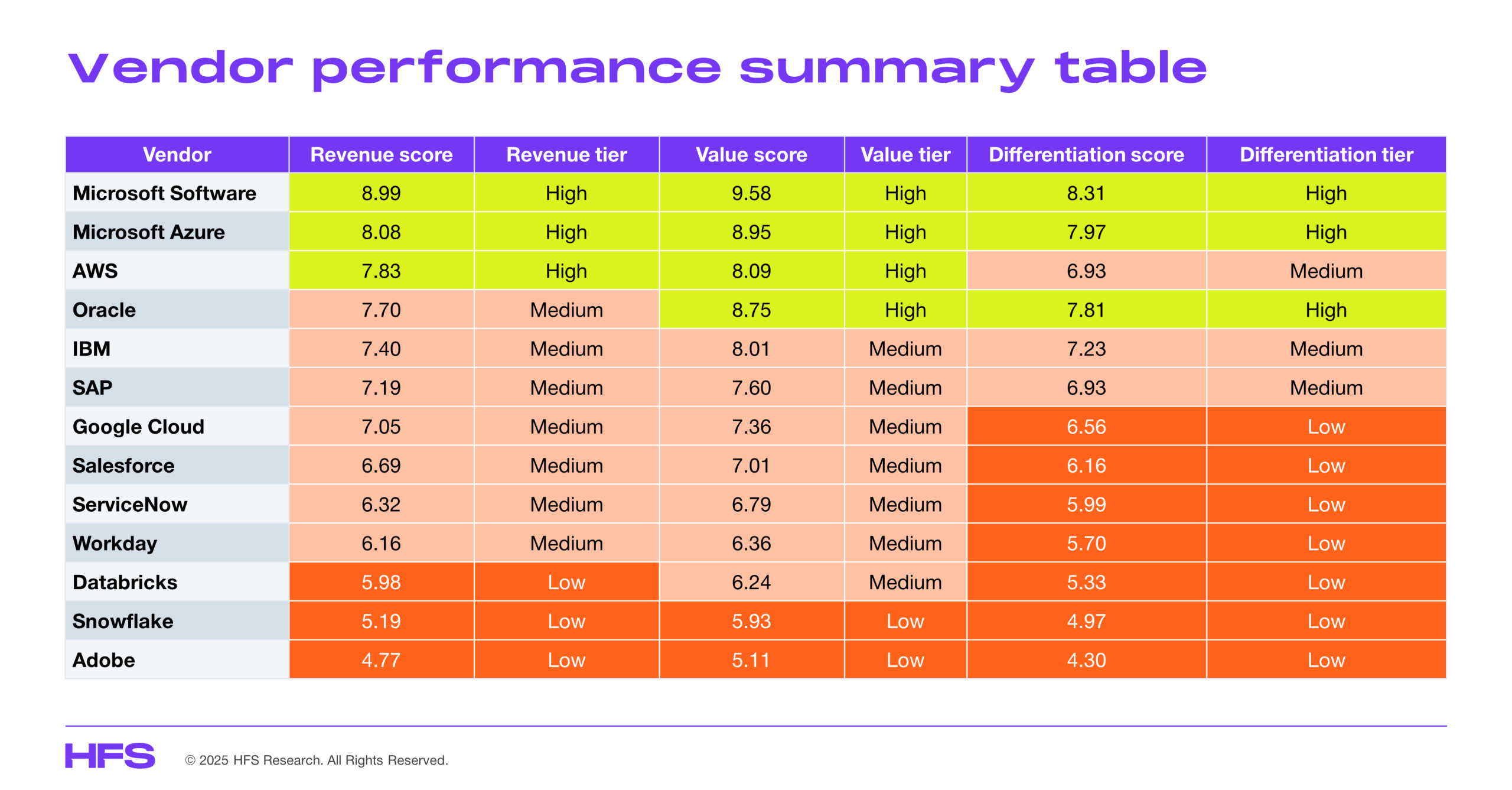 Vendor performance summary table

| Vendor | Revenue score | Revenue tier | Value score | Value tier | Differentiation score | Differentiation tier |
|---|---|---|---|---|---|---|
| Microsoft Software | 8.99 | High | 9.58 | High | 8.31 | High |
| Microsoft Azure | 8.08 | High | 8.95 | High | 7.97 | High |
| AWS | 7.83 | High | 8.09 | High | 6.93 | Medium |
| Oracle | 7.70 | Medium | 8.75 | High | 7.81 | High |
| IBM | 7.40 | Medium | 8.01 | Medium | 7.23 | Medium |
| SAP | 7.19 | Medium | 7.60 | Medium | 6.93 | Medium |
| Google Cloud | 7.05 | Medium | 7.36 | Medium | 6.56 | Low |
| Salesforce | 6.69 | Medium | 7.01 | Medium | 6.16 | Low |
| ServiceNow | 6.32 | Medium | 6.79 | Medium | 5.99 | Low |
| Workday | 6.16 | Medium | 6.36 | Medium | 5.70 | Low |
| Databricks | 5.98 | Low | 6.24 | Medium | 5.33 | Low |
| Snowflake | 5.19 | Low | 5.93 | Low | 4.97 | Low |
| Adobe | 4.77 | Low | 5.11 | Low | 4.30 | Low |

HFS © 2025 HFS Research. All Rights Reserved.